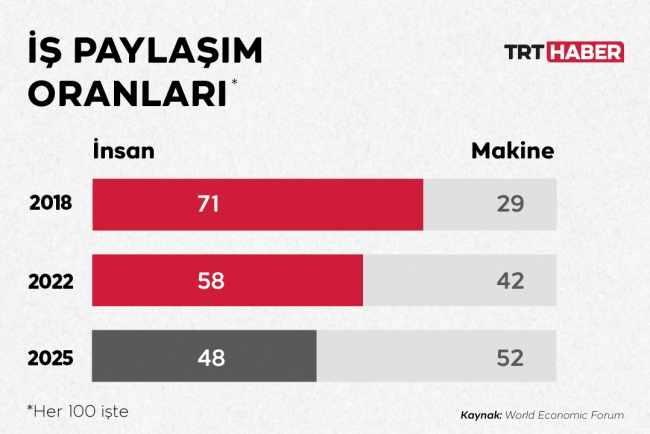 İŞ PAYLAŞIM ORANLARI*

TRT HABER

| | İnsan | Makine |
|---|---|---|
| 2018 | 71 | 29 |
| 2022 | 58 | 42 |
| 2025 | 48 | 52 |

*Her 100 işte

Kaynak: World Economic Forum